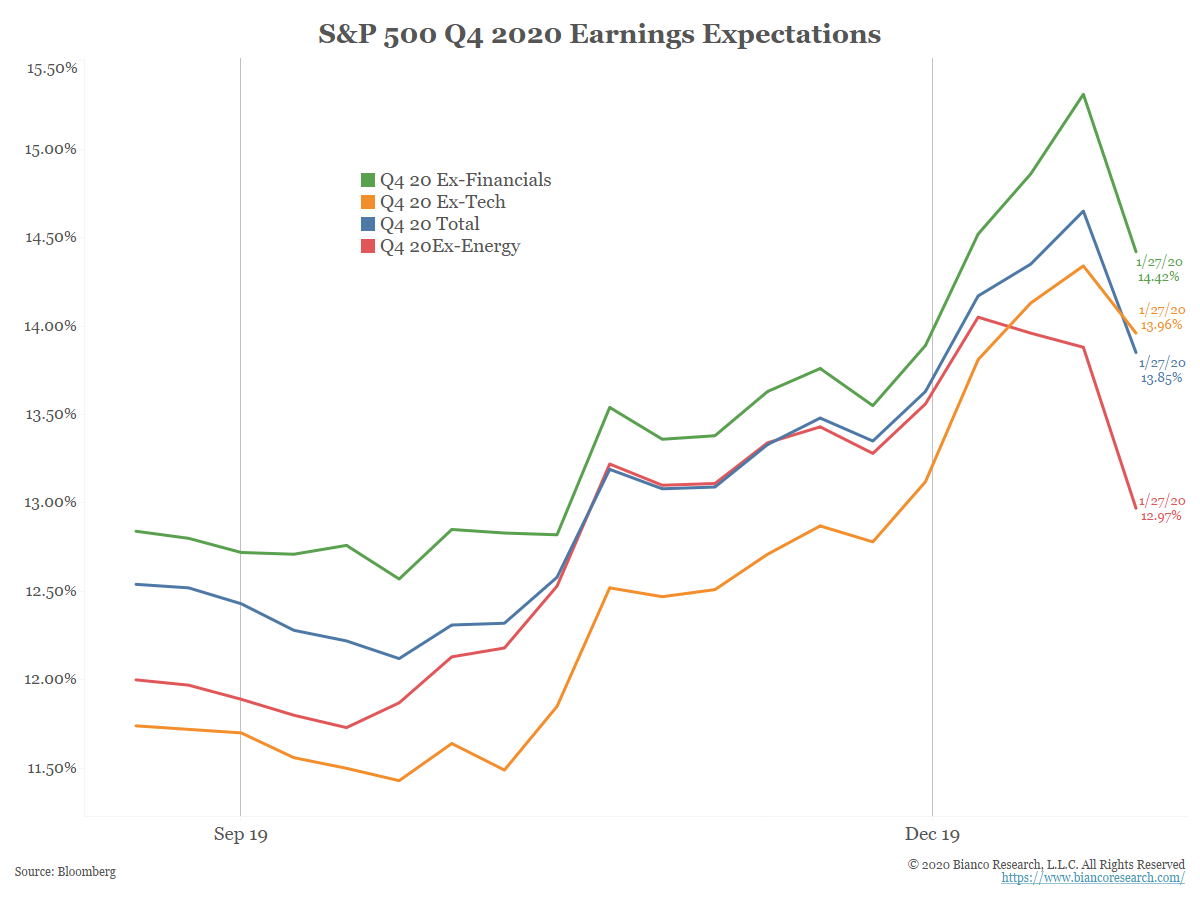 S&P 500 Q4 2020 Earnings Expectations

15.50%
15.00%
14.50%
14.00%
13.50%
13.00%
12.50%
12.00%
11.50%

Q4 20 Ex-Financials
Q4 20 Ex-Tech
Q4 20 Total
Q4 20Ex-Energy

1/27/20
14.42%
1/27/20
13.96%
1/27/20
13.85%
1/27/20
12.97%

Sep 19
Dec 19

Source: Bloomberg

© 2020 Bianco Research, L.L.C. All Rights Reserved
https://www.biancoresearch.com/